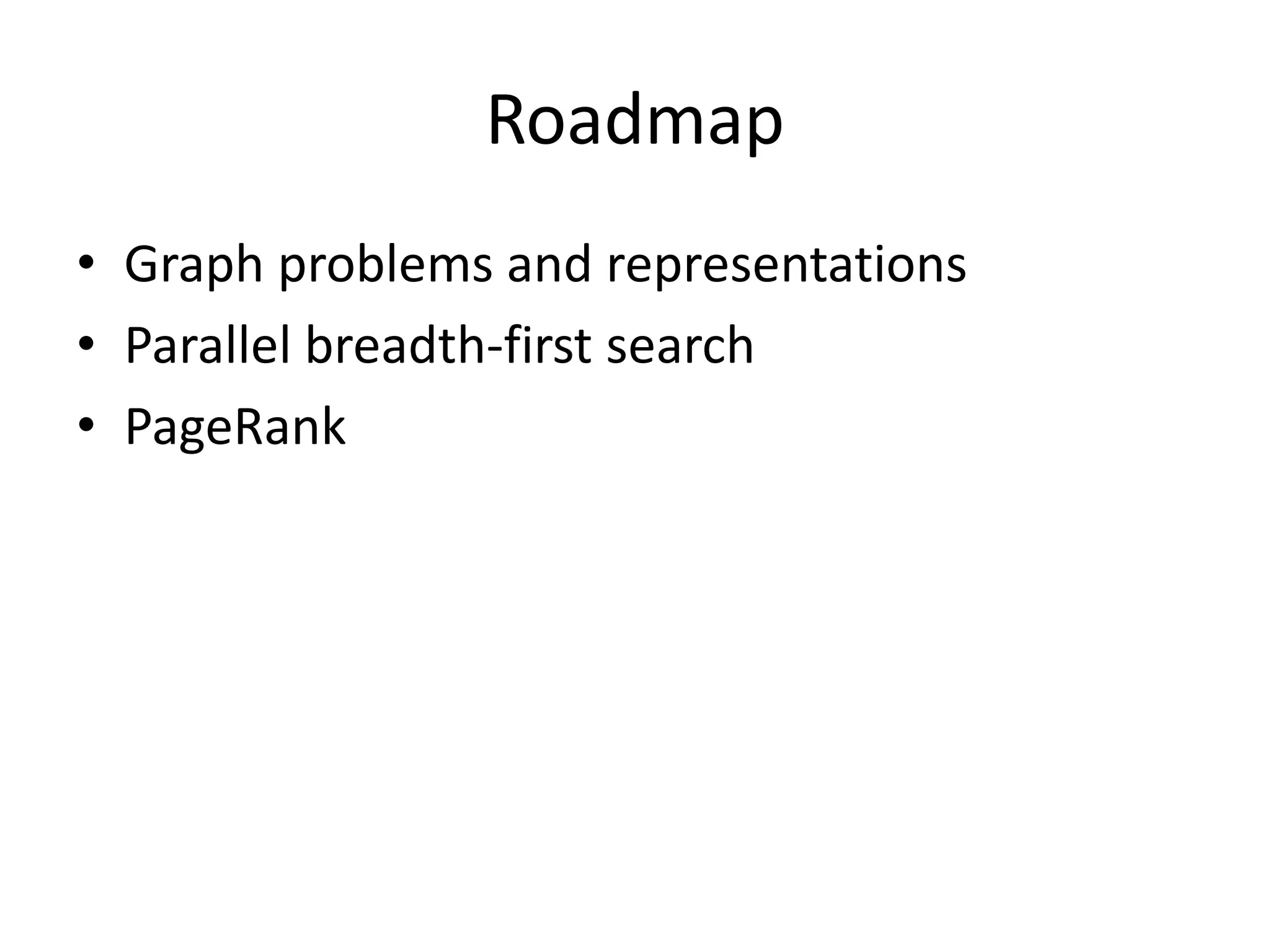 Roadmap

• Graph problems and representations
• Parallel breadth-first search
• PageRank